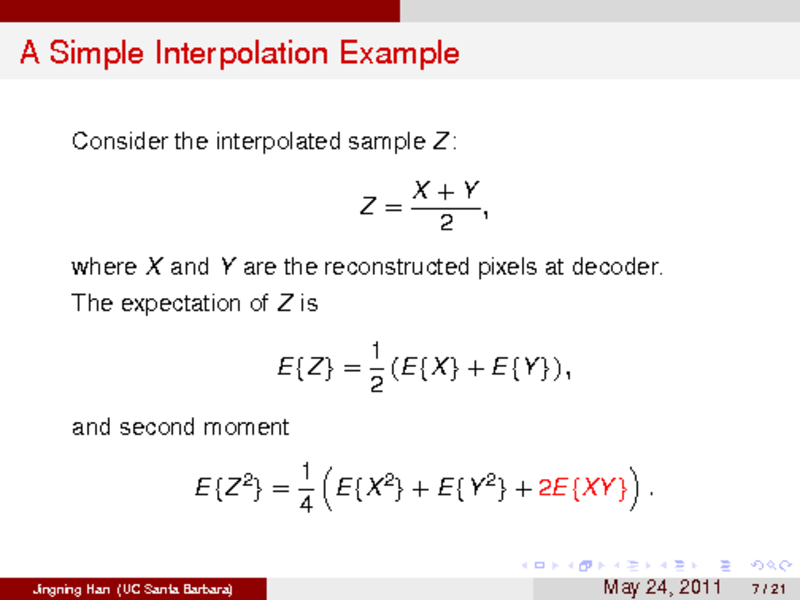 A Simple Interpolation Example

Consider the interpolated sample $Z$:

$$Z = \frac{X+Y}{2},$$

where $X$ and $Y$ are the reconstructed pixels at decoder. The expectation of $Z$ is

$$E\{Z\} = \frac{1}{2}(E\{X\} + E\{Y\}),$$

and second moment

$$E\{Z^2\} = \frac{1}{4}\left(E\{X^2\} + E\{Y^2\} + 2E\{XY\}\right).$$

Jingning Han (UC Santa Barbara)

May 24, 2011

7 / 21